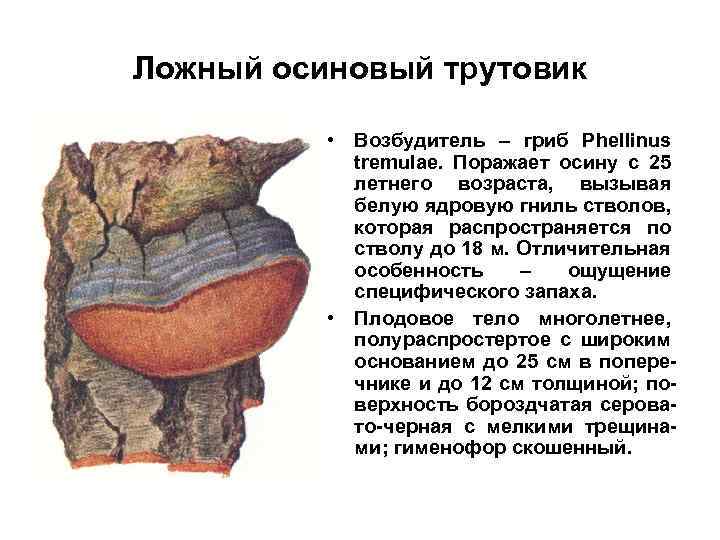 Ложный осиновый трутовик

• Возбудитель – гриб Phellinus tremulae. Поражает осину с 25 летнего возраста, вызывая белую ядровую гниль стволов, которая распространяется по стволу до 18 м. Отличительная особенность – ощущение специфического запаха.

• Плодовое тело многолетнее, полураспростертое с широким основанием до 25 см в поперечнике и до 12 см толщиной; поверхность бороздчатая серовато-черная с мелкими трещинами; гименофор скошенный.